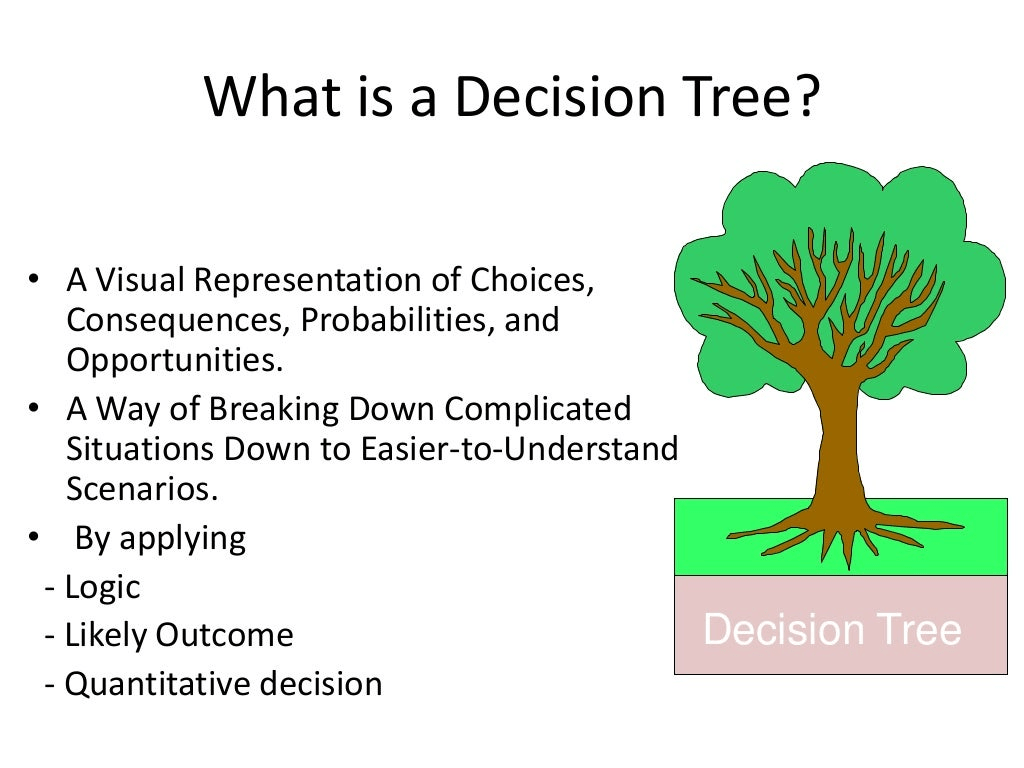 What is a Decision Tree?

• A Visual Representation of Choices, Consequences, Probabilities, and Opportunities.
• A Way of Breaking Down Complicated Situations Down to Easier-to-Understand Scenarios.
• By applying
- Logic
- Likely Outcome
- Quantitative decision

Decision Tree